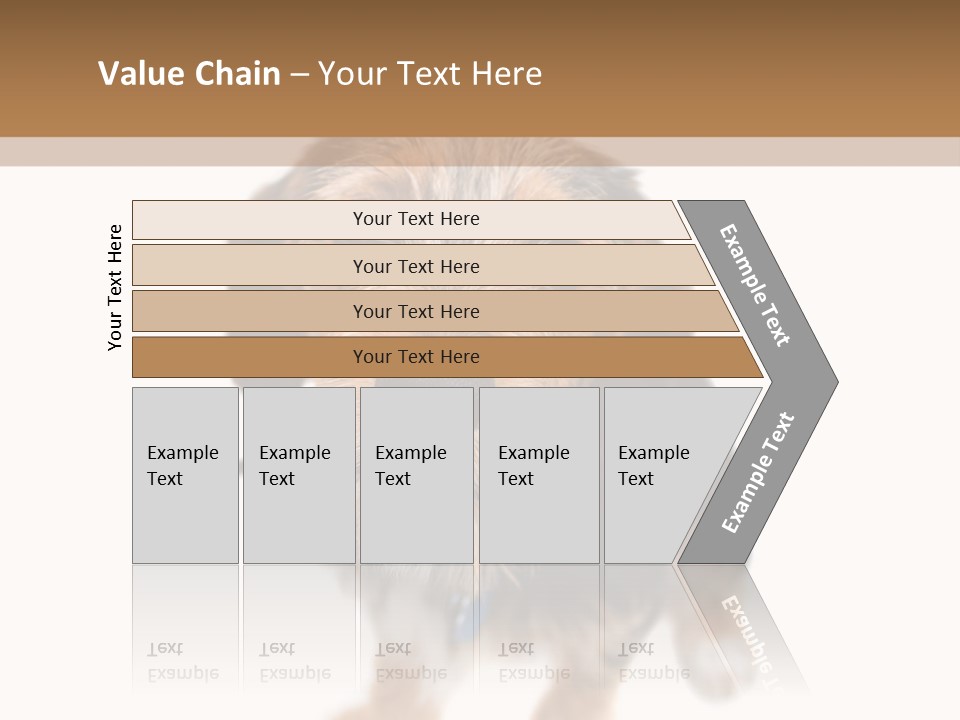 Value Chain – Your Text Here

Your Text Here

Your Text Here

Your Text Here

Your Text Here

Your Text Here

Example Text

Example Text

Example Text

Example Text

Example Text

Example Text

Example Text